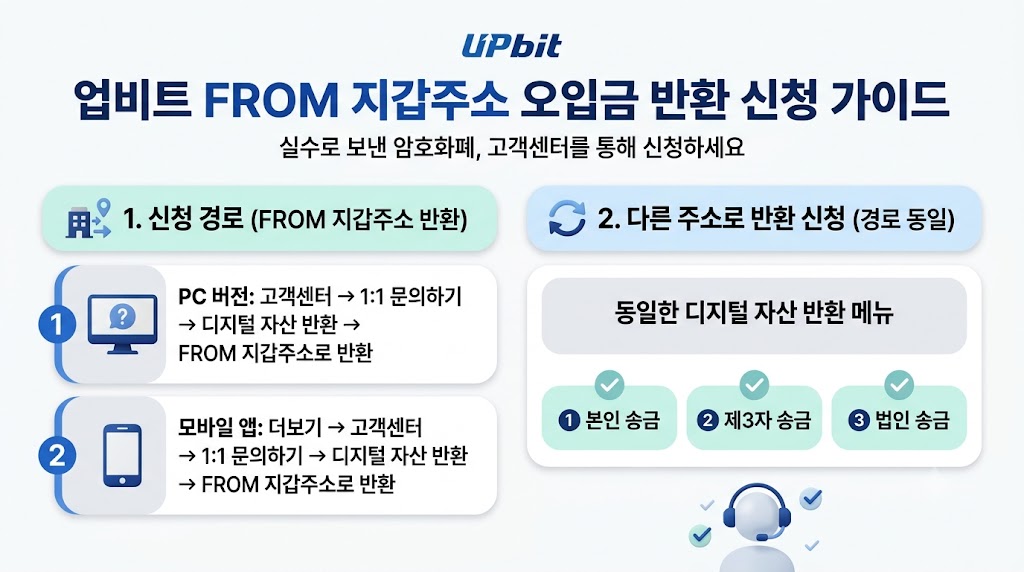 UPbit

업비트 FROM 지갑주소 오입금 반환 신청 가이드

실수로 보낸 암호화폐, 고객센터를 통해 신청하세요

1. 신청 경로 (FROM 지갑주소 반환)

1 PC 버전: 고객센터 → 1:1 문의하기 → 디지털 자산 반환 → FROM 지갑주소로 반환

2 모바일 앱: 더보기 → 고객센터 → 1:1 문의하기 → 디지털 자산 반환 → FROM 지갑주소로 반환

2. 다른 주소로 반환 신청 (경로 동일)

동일한 디지털 자산 반환 메뉴

1 본인 송금

2 제3자 송금

3 법인 송금